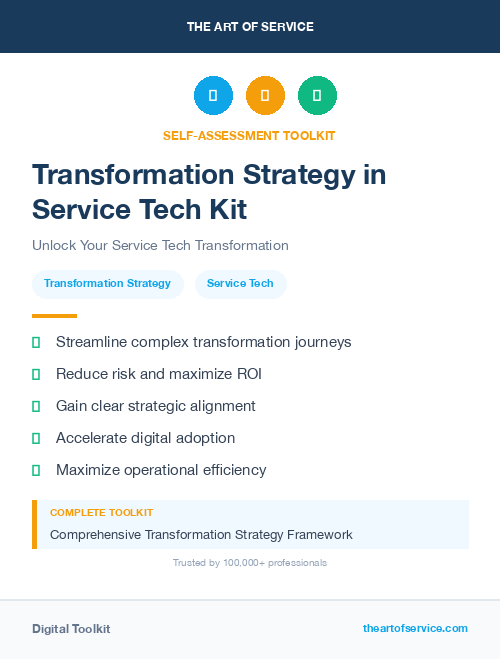 THE ART OF SERVICE

SELF-ASSESSMENT TOOLKIT

Transformation Strategy in Service Tech Kit

Unlock Your Service Tech Transformation

Transformation Strategy

Service Tech

Streamline complex transformation journeys

Reduce risk and maximize ROI

Gain clear strategic alignment

Accelerate digital adoption

Maximize operational efficiency

COMPLETE TOOLKIT

Comprehensive Transformation Strategy Framework

Trusted by 100,000+ professionals

Digital Toolkit

theartofservice.com